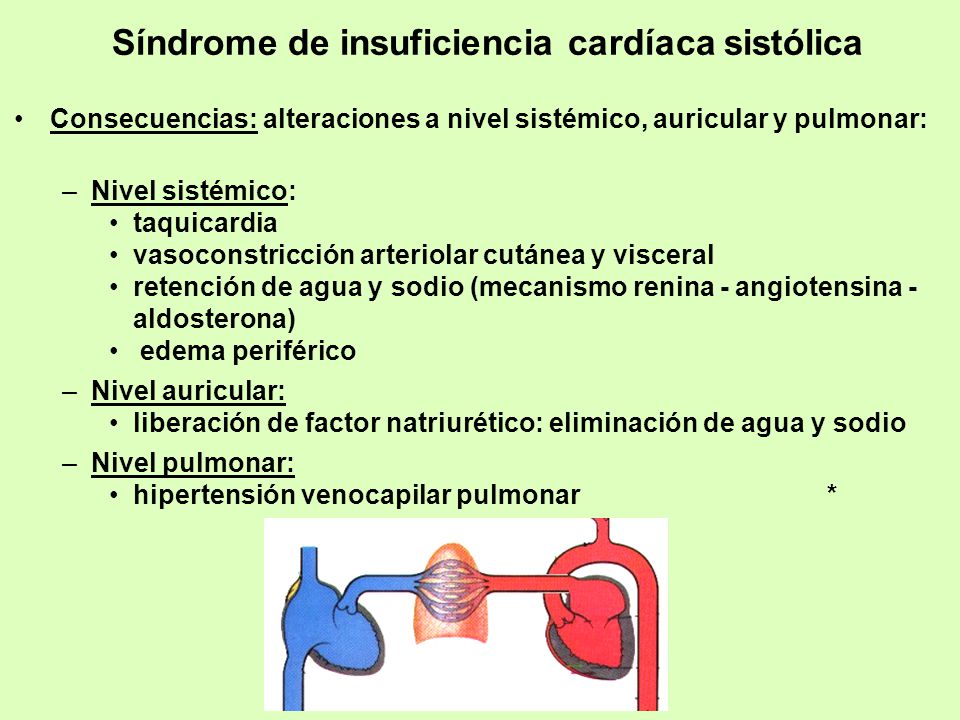 Síndrome de insuficiencia cardíaca sistólica

• Consecuencias: alteraciones a nivel sistémico, auricular y pulmonar:

– Nivel sistémico:
• taquicardia
• vasoconstricción arteriolar cutánea y visceral
• retención de agua y sodio (mecanismo renina - angiotensina - aldosterona)
• edema periférico

– Nivel auricular:
• liberación de factor natriurético: eliminación de agua y sodio

– Nivel pulmonar:
• hipertensión venocapilar pulmonar *